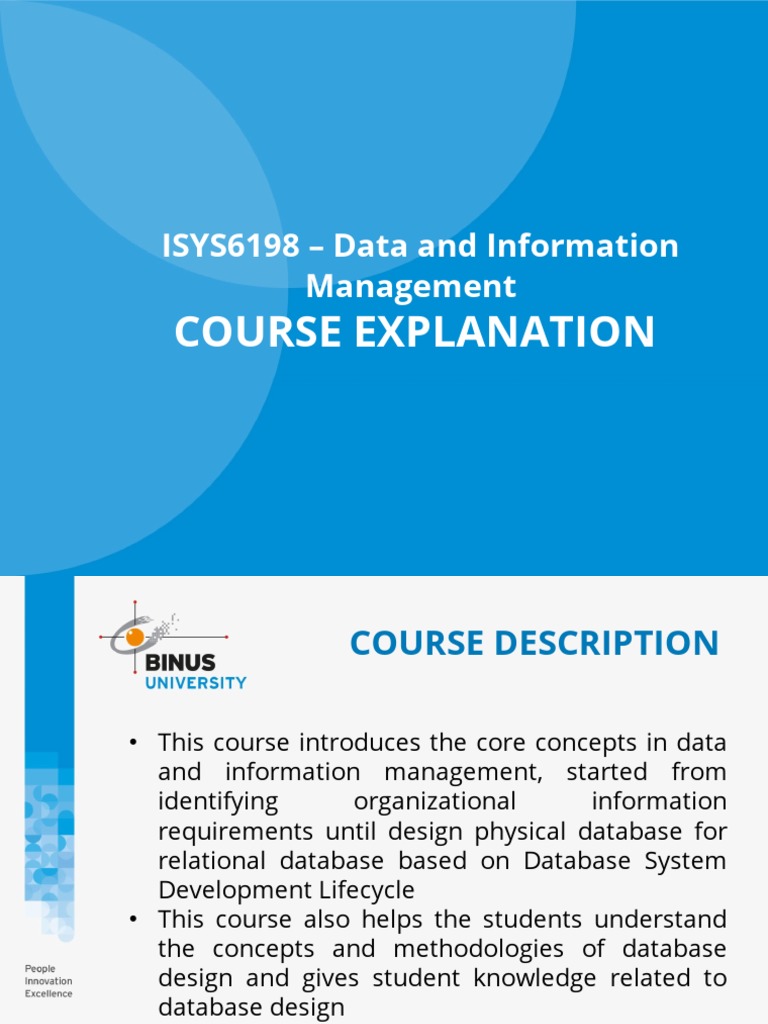 ISYS6198 – Data and Information Management
COURSE EXPLANATION

BINUS UNIVERSITY

COURSE DESCRIPTION

• This course introduces the core concepts in data and information management, started from identifying organizational information requirements until design physical database for relational database based on Database System Development Lifecycle
• This course also helps the students understand the concepts and methodologies of database design and gives student knowledge related to database design

People
Innovation
Excellence